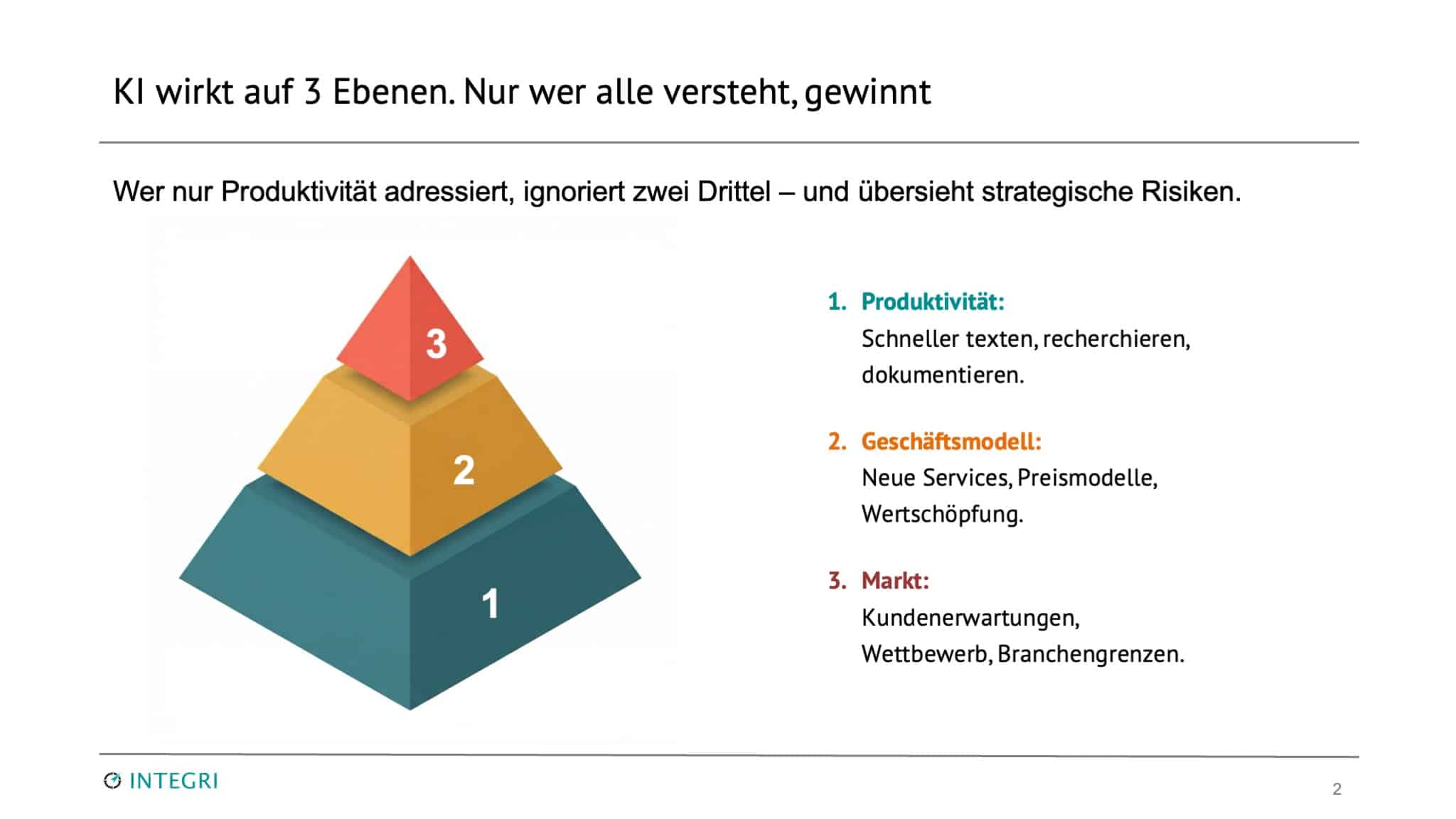 KI wirkt auf 3 Ebenen. Nur wer alle versteht, gewinnt

Wer nur Produktivität adressiert, ignoriert zwei Drittel – und übersieht strategische Risiken.

3

2

1

1. Produktivität:
Schneller texten, recherchieren, dokumentieren.

2. Geschäftsmodell:
Neue Services, Preismodelle, Wertschöpfung.

3. Markt:
Kundenerwartungen, Wettbewerb, Branchengrenzen.

INTEGRI

2